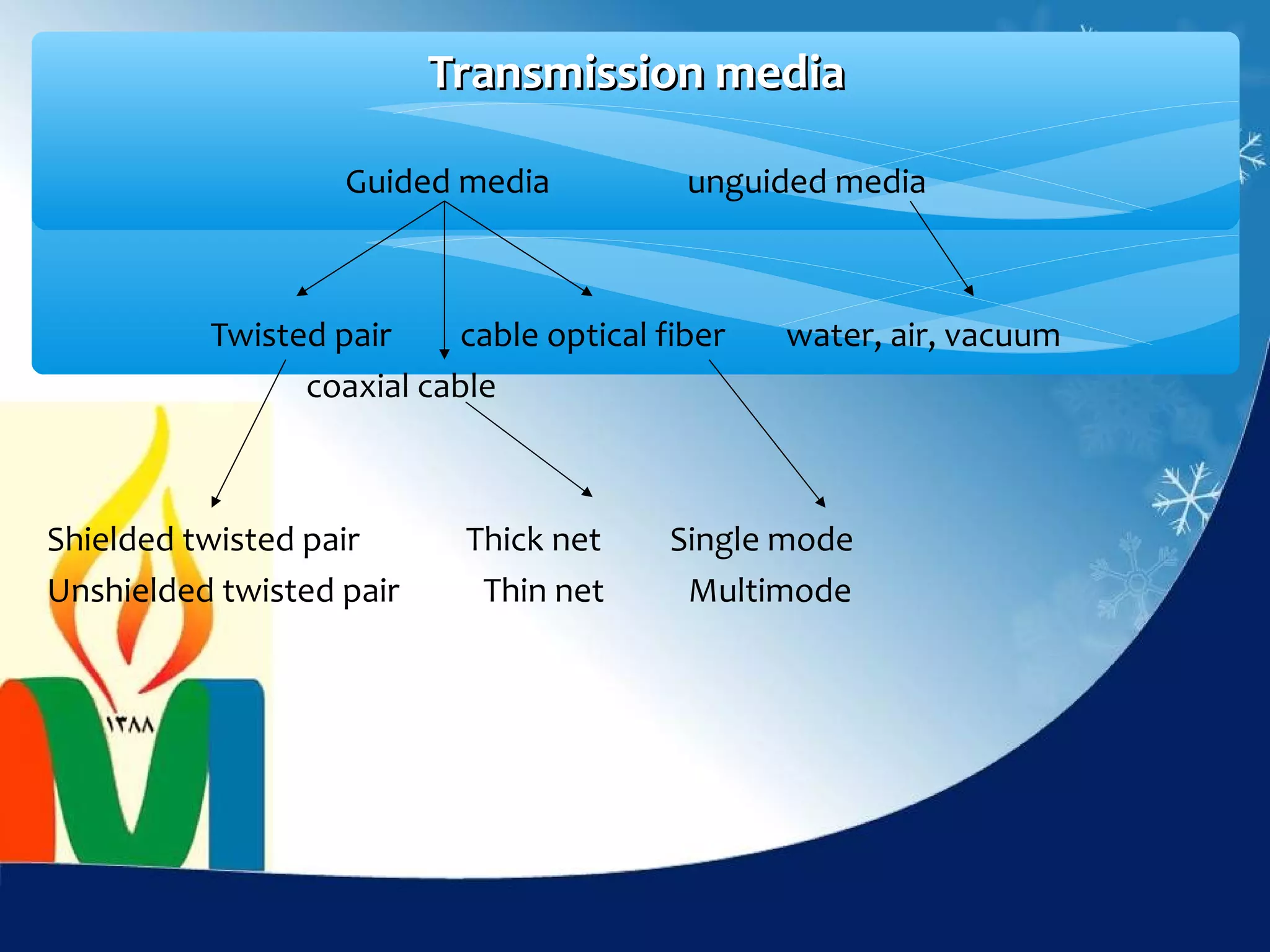 Transmission media

Guided media unguided media

Twisted pair cable optical fiber water, air, vacuum

coaxial cable

Shielded twisted pair Thick net Single mode

Unshielded twisted pair Thin net Multimode

۱۳۸۸